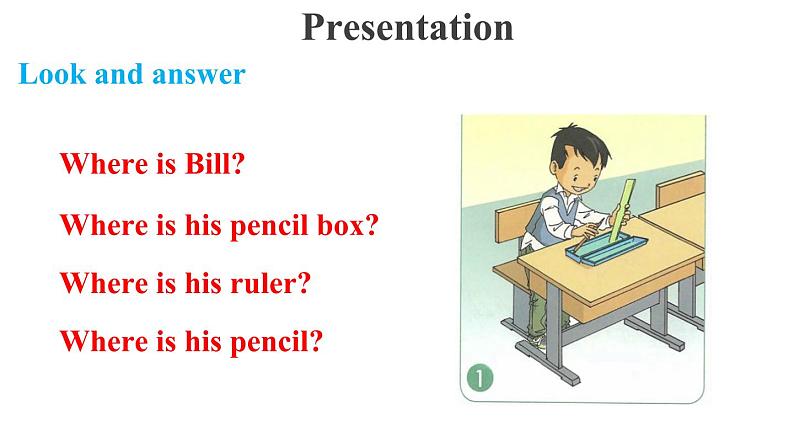 Presentation

Look and answer

Where is Bill?

Where is his pencil box?

Where is his ruler?

Where is his pencil?

1